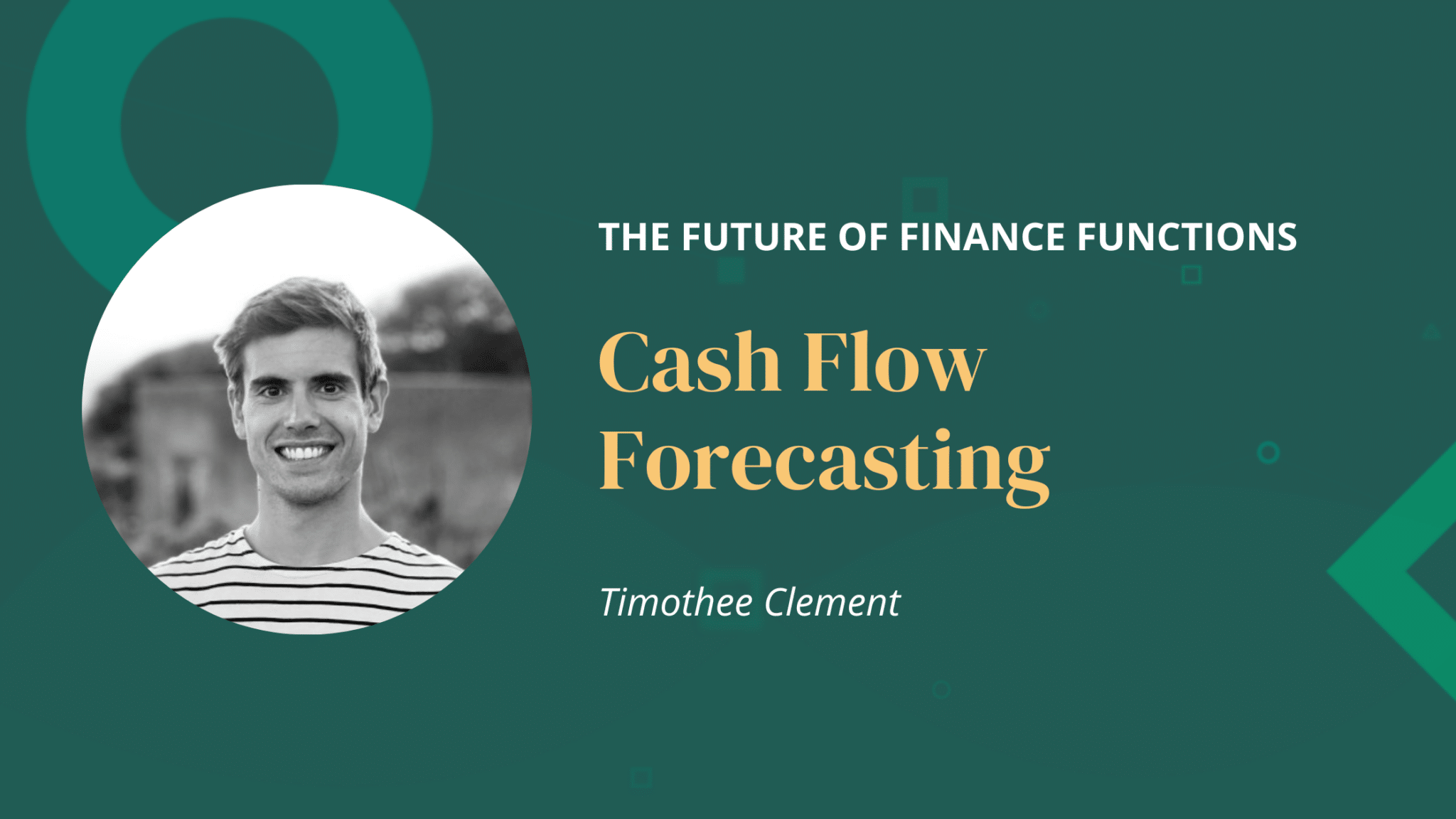 THE FUTURE OF FINANCE FUNCTIONS

Cash Flow Forecasting

Timothee Clement